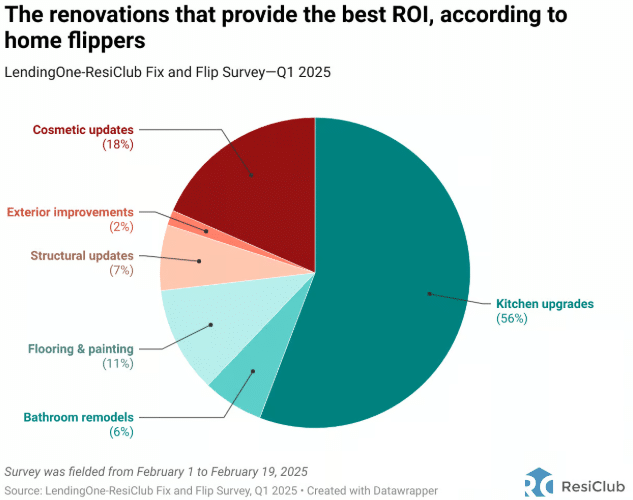 The renovations that provide the best ROI, according to home flippers

LendingOne-ResiClub Fix and Flip Survey—Q1 2025

Cosmetic updates
(18%)

Exterior improvements
(2%)

Structural updates
(7%)

Flooring & painting
(11%)

Bathroom remodels
(6%)

Kitchen upgrades
(56%)

Survey was fielded from February 1 to February 19, 2025

Source: LendingOne-ResiClub Fix and Flip Survey, Q1 2025 • Created with Datawrapper

RC ResiClub